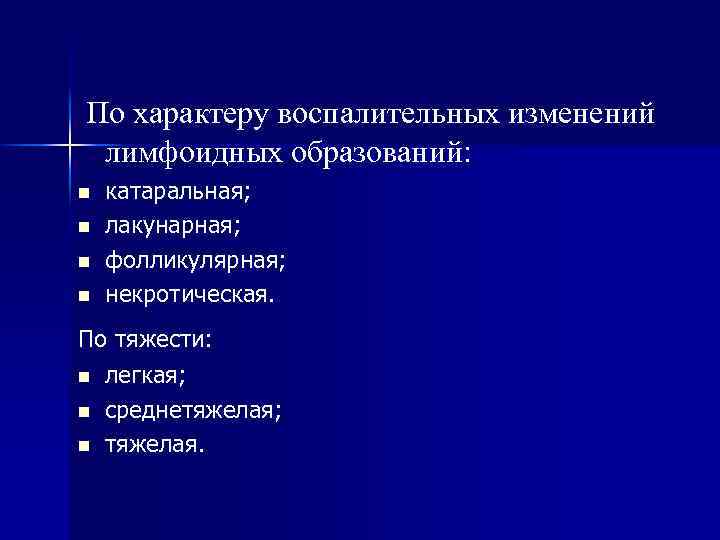 По характеру воспалительных изменений лимфоидных образований:

- катаральная;
- лакунарная;
- фолликулярная;
- некротическая.

По тяжести:

- легкая;
- среднетяжелая;
- тяжелая.